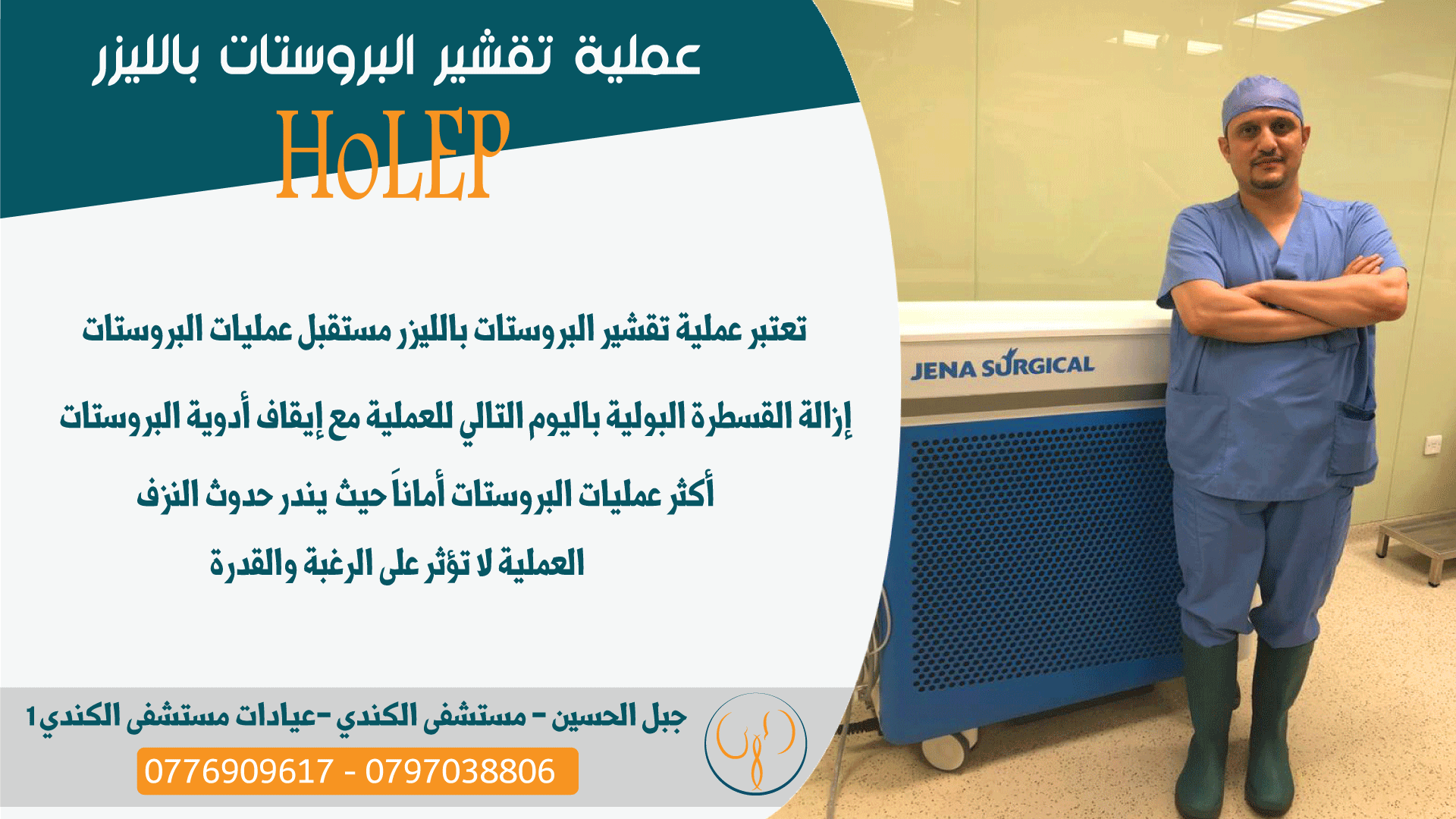 عملية تقشير البروستات بالليزر

HoLEP

تعتبر عملية تقشير البروستات بالليزر مستقبل عمليات البروستات

إزالة القسطرة البولية باليوم التالي للعملية مع إيقاف أدوية البروستات

أكثر عمليات البروستات أماناَ حيث يندر حدوث النزف

العملية لا تؤثر على الرغبة والقدرة

JENA SURGICAL

جبل الحسين - مستشفى الكندي -عيادات مستشفى الكندي1

0776909617 - 0797038806